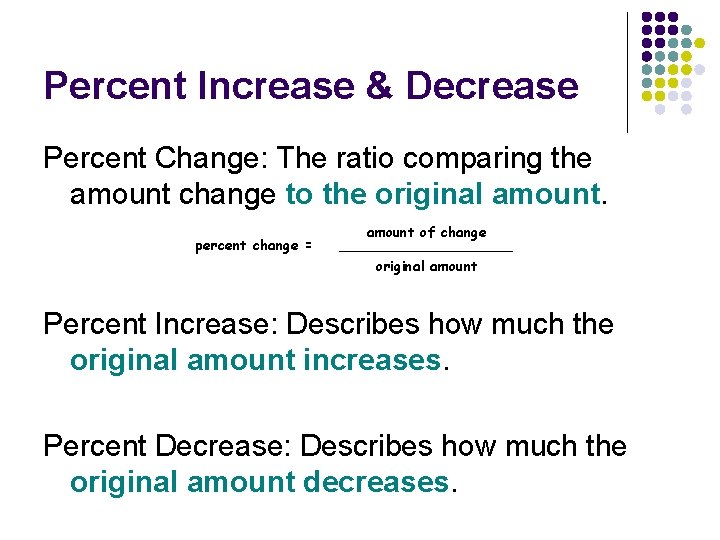 Percent Increase & Decrease

Percent Change: The ratio comparing the amount change to the original amount.

$\text{percent change} = \frac{\text{amount of change}}{\text{original amount}}$

Percent Increase: Describes how much the original amount increases.

Percent Decrease: Describes how much the original amount decreases.